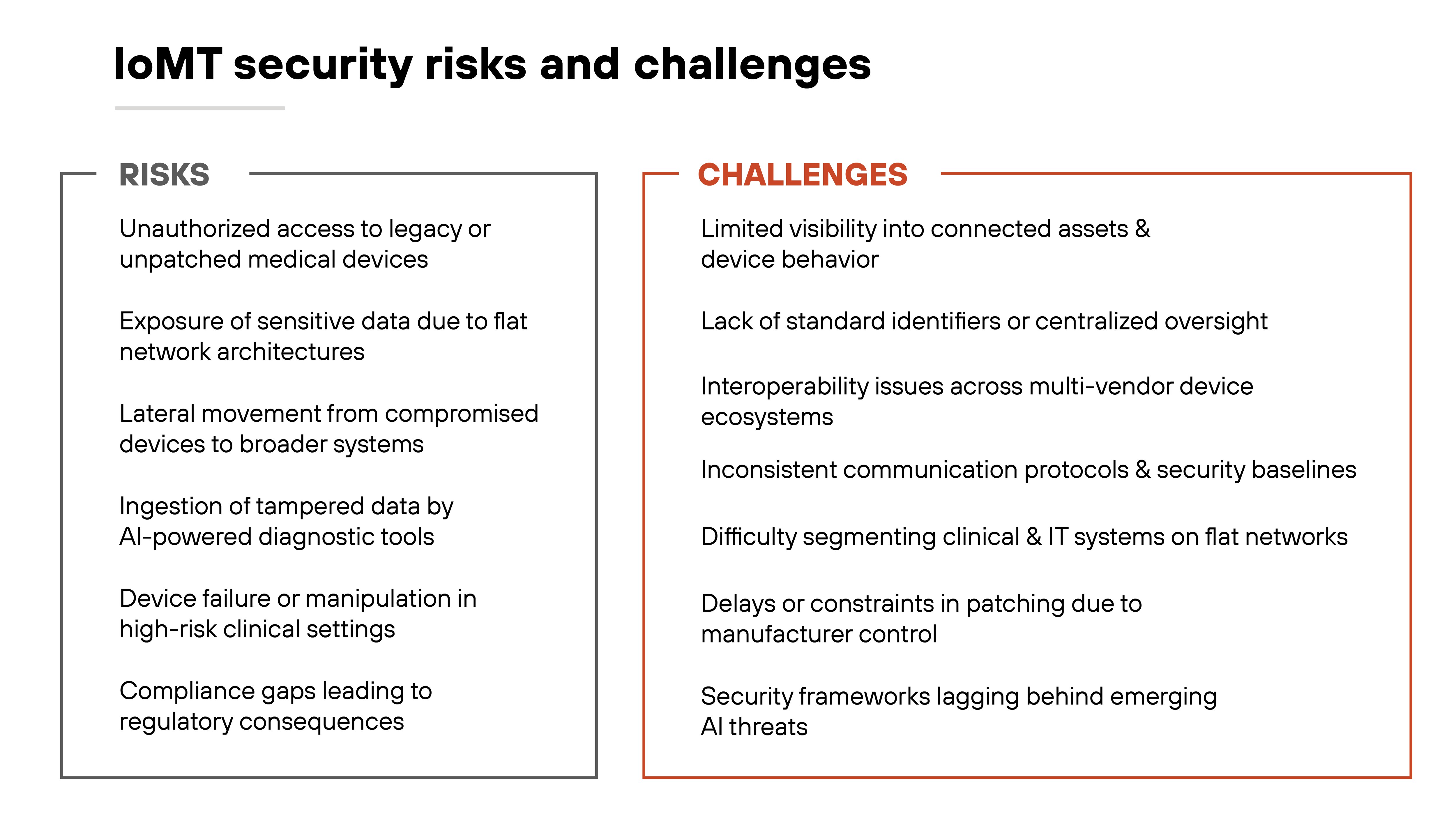 IoMT security risks and challenges

RISKS

Unauthorized access to legacy or unpatched medical devices

Exposure of sensitive data due to flat network architectures

Lateral movement from compromised devices to broader systems

Ingestion of tampered data by AI-powered diagnostic tools

Device failure or manipulation in high-risk clinical settings

Compliance gaps leading to regulatory consequences

CHALLENGES

Limited visibility into connected assets & device behavior

Lack of standard identifiers or centralized oversight

Interoperability issues across multi-vendor device ecosystems

Inconsistent communication protocols & security baselines

Difficulty segmenting clinical & IT systems on flat networks

Delays or constraints in patching due to manufacturer control

Security frameworks lagging behind emerging AI threats